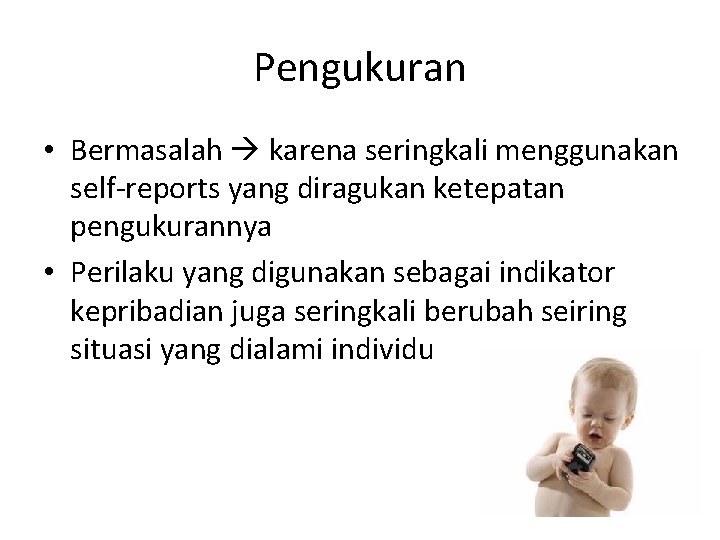 Pengukuran

• Bermasalah → karena seringkali menggunakan self-reports yang diragukan ketepatan pengukurannya
• Perilaku yang digunakan sebagai indikator kepribadian juga seringkali berubah seiring situasi yang dialami individu